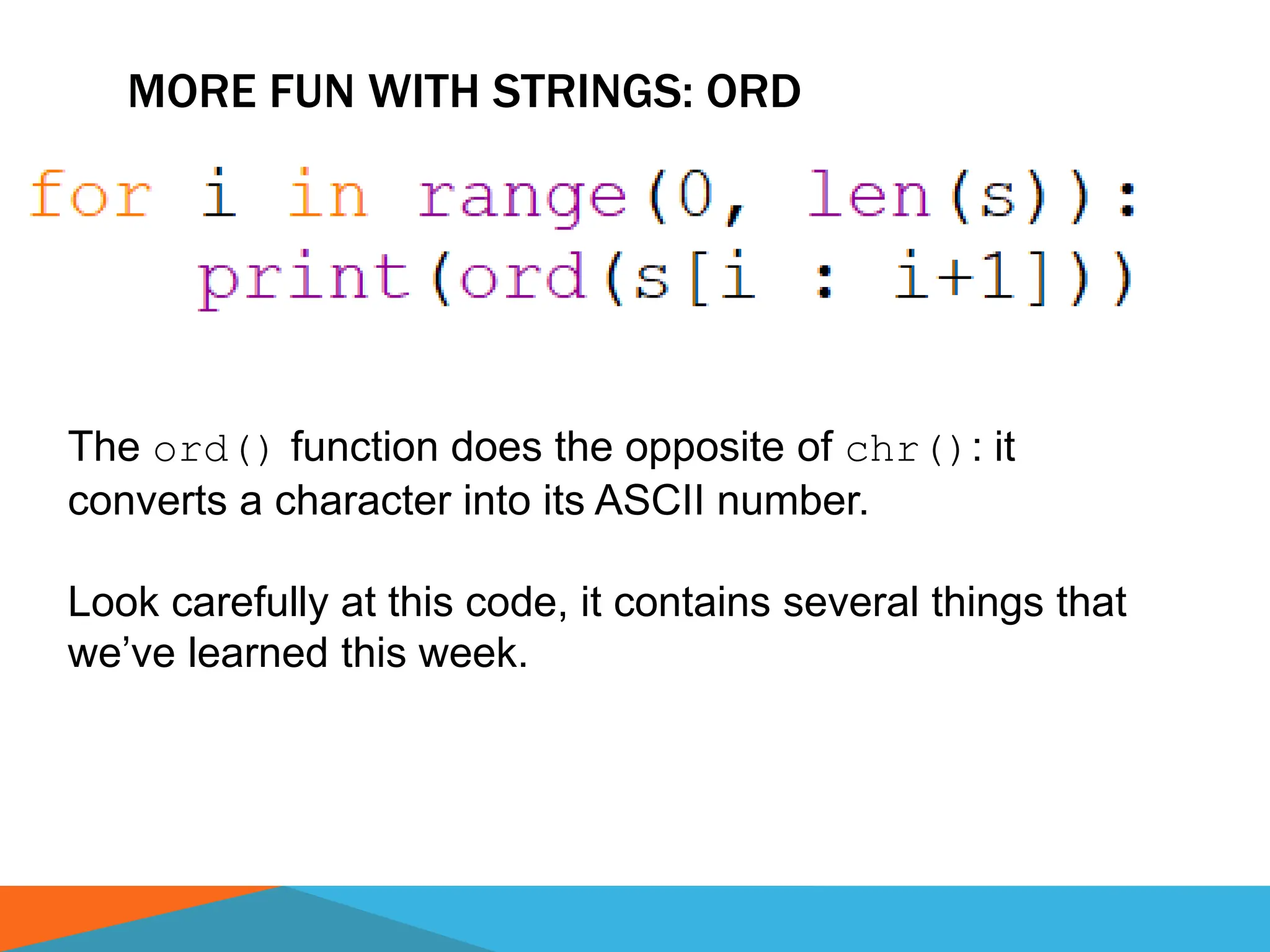 MORE FUN WITH STRINGS: ORD

for i in range(0, len(s)):
    print(ord(s[i : i+1]))

The ord() function does the opposite of chr(): it converts a character into its ASCII number.

Look carefully at this code, it contains several things that we've learned this week.